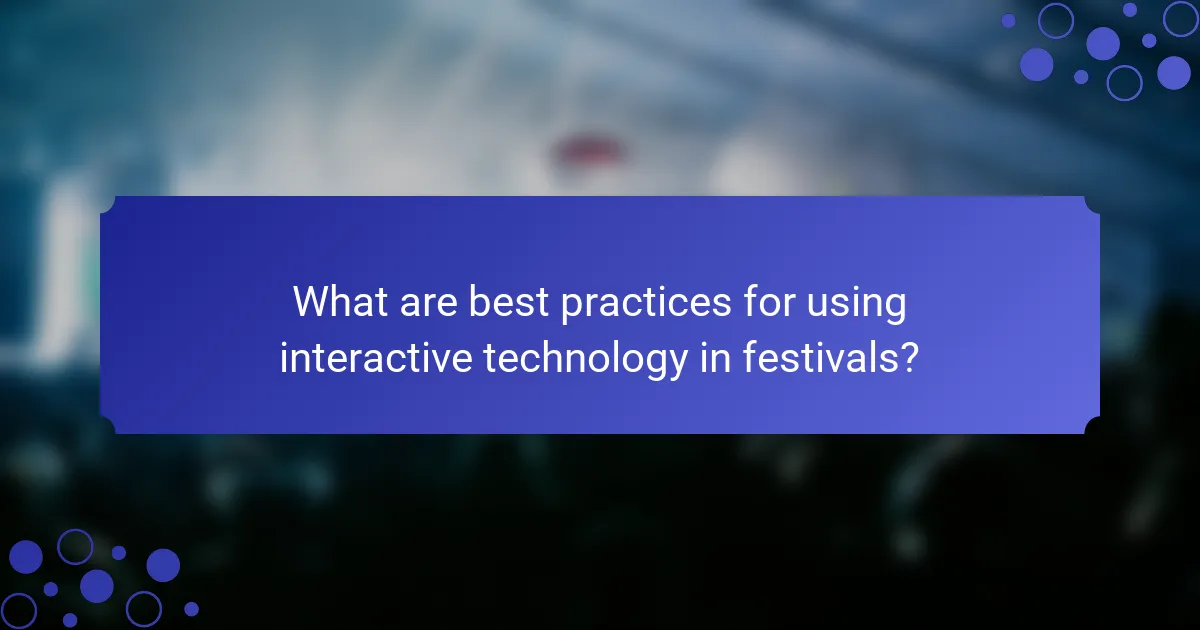 What are best practices for using interactive technology in festivals?